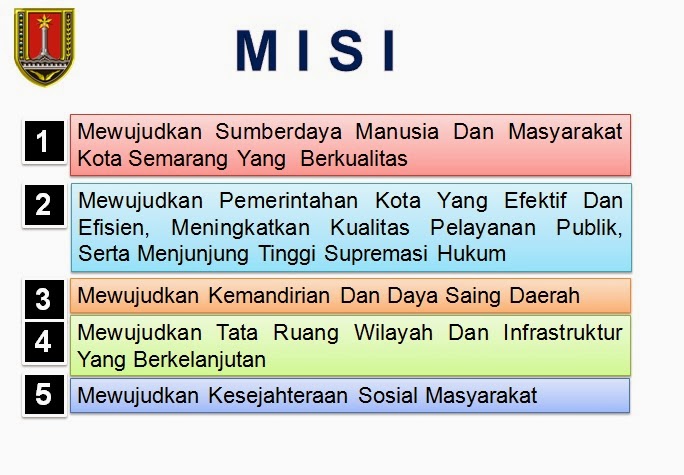 MISI

1 Mewujudkan Sumberdaya Manusia Dan Masyarakat Kota Semarang Yang Berkualitas

2 Mewujudkan Pemerintahan Kota Yang Efektif Dan Efisien, Meningkatkan Kualitas Pelayanan Publik, Serta Menjunjung Tinggi Supremasi Hukum

3 Mewujudkan Kemandirian Dan Daya Saing Daerah

4 Mewujudkan Tata Ruang Wilayah Dan Infrastruktur Yang Berkelanjutan

5 Mewujudkan Kesejahteraan Sosial Masyarakat